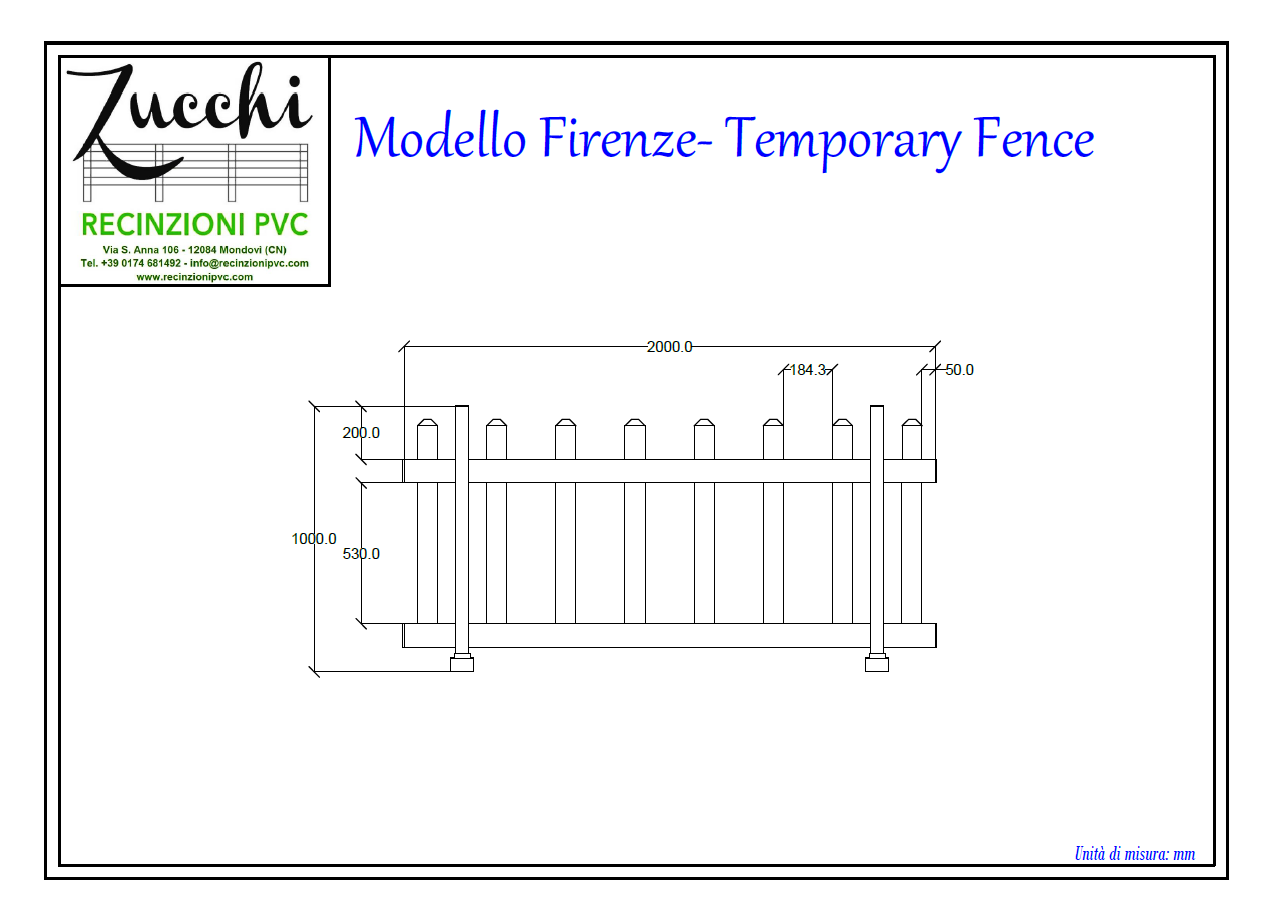 Zucchi
RECINZIONI PVC
Via S. Anna 106 - 12084 Mondovì (CN)
Tel. +39 0174 681492 - info@recinzionipvc.com
www.recinzionipvc.com

Modello Firenze- Temporary Fence

2000.0
184.3
50.0
200.0
1000.0
530.0

Unità di misura: mm